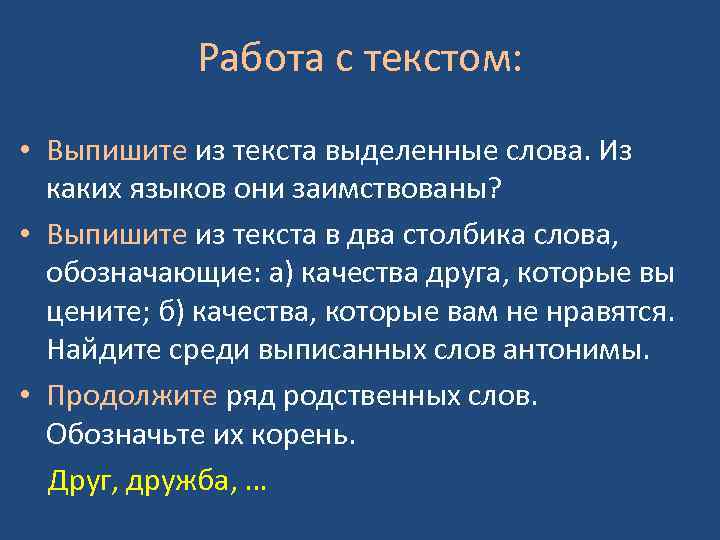 Работа с текстом:

• Выпишите из текста выделенные слова. Из каких языков они заимствованы?

• Выпишите из текста в два столбика слова, обозначающие: а) качества друга, которые вы цените; б) качества, которые вам не нравятся. Найдите среди выписанных слов антонимы.

• Продолжите ряд родственных слов. Обозначьте их корень.

Друг, дружба, …